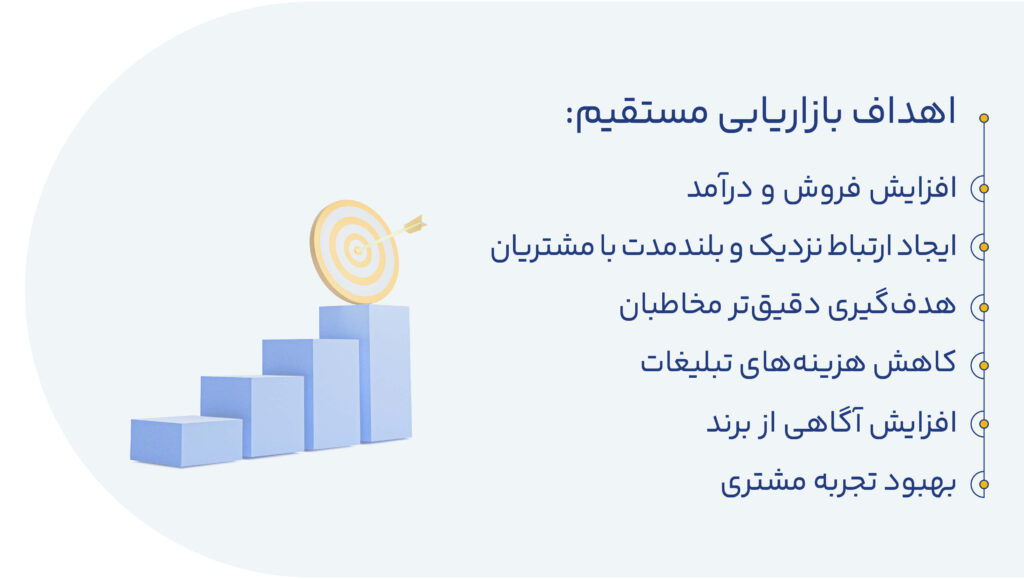 اهداف بازاریابی مستقیم:

افزایش فروش و درآمد

ایجاد ارتباط نزدیک و بلندمدت با مشتریان

هدف‌گیری دقیق‌تر مخاطبان

کاهش هزینه‌های تبلیغات

افزایش آگاهی از برند

بهبود تجربه مشتری